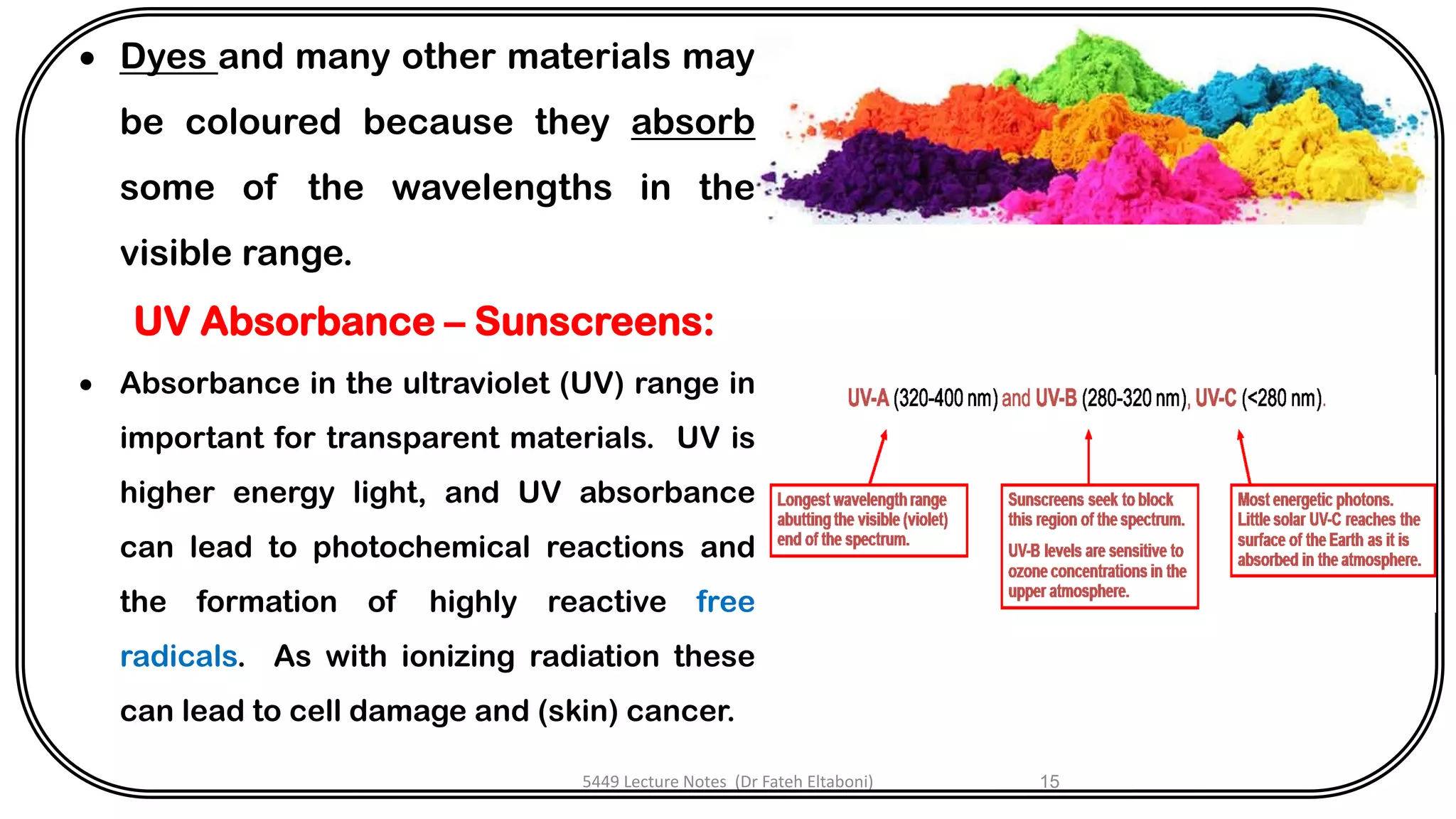 • Dyes and many other materials may be coloured because they absorb some of the wavelengths in the visible range.

UV Absorbance – Sunscreens:

• Absorbance in the ultraviolet (UV) range in important for transparent materials. UV is higher energy light, and UV absorbance can lead to photochemical reactions and the formation of highly reactive free radicals. As with ionizing radiation these can lead to cell damage and (skin) cancer.

UV-A (320-400 nm) and UV-B (280-320 nm), UV-C (<280 nm).

Longest wavelength range abutting the visible (violet) end of the spectrum.

Sunscreens seek to block this region of the spectrum.

UV-B levels are sensitive to ozone concentrations in the upper atmosphere.

Most energetic photons. Little solar UV-C reaches the surface of the Earth as it is absorbed in the atmosphere.

5449 Lecture Notes (Dr Fateh Eltaboni) 15